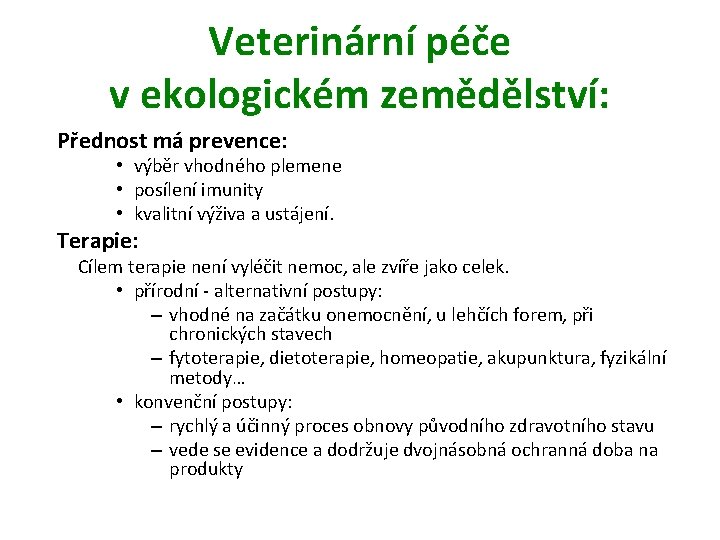 Veterinární péče v ekologickém zemědělství:

Přednost má prevence:

• výběr vhodného plemene
• posílení imunity
• kvalitní výživa a ustájení.

Terapie:

Cílem terapie není vyléčit nemoc, ale zvíře jako celek.

• přírodní - alternativní postupy:
– vhodné na začátku onemocnění, u lehčích forem, při chronických stavech
– fytoterapie, dietoterapie, homeopatie, akupunktura, fyzikální metody…
• konvenční postupy:
– rychlý a účinný proces obnovy původního zdravotního stavu
– vede se evidence a dodržuje dvojnásobná ochranná doba na produkty